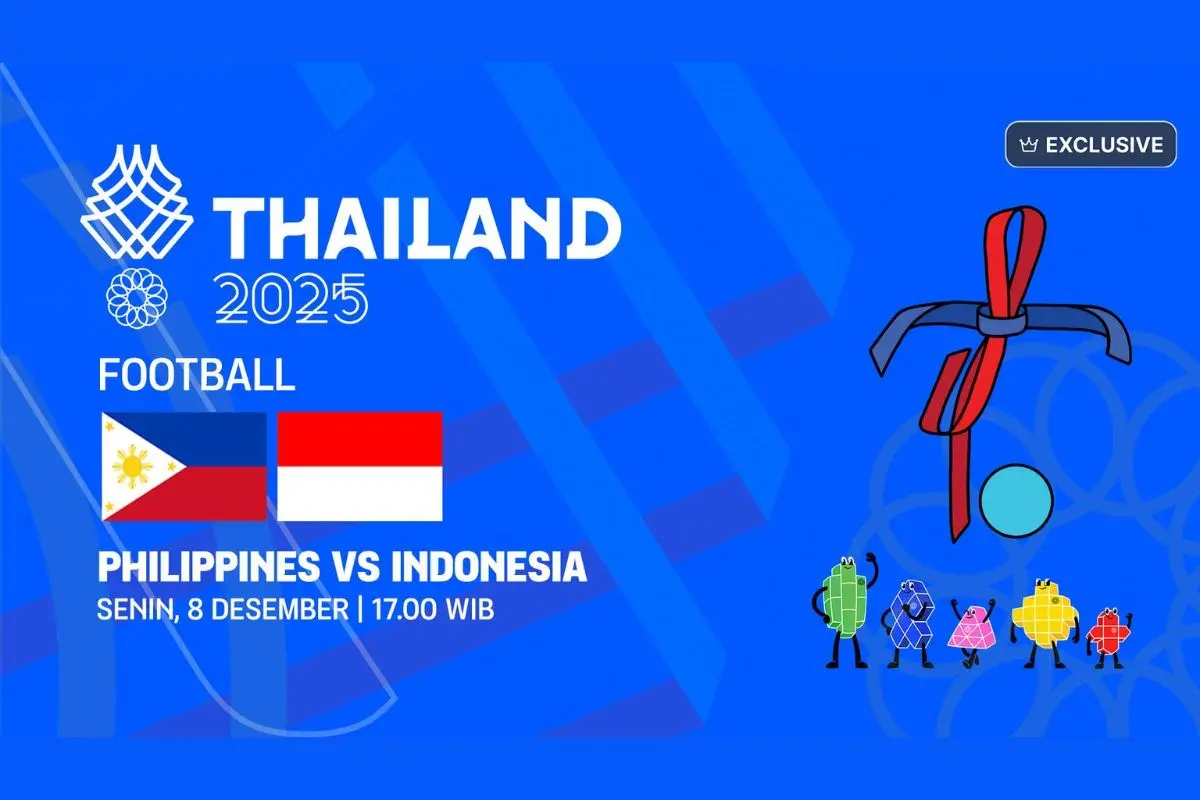 EXCLUSIVE

THAILAND
2025

FOOTBALL

PHILIPPINES VS INDONESIA
SENIN, 8 DESEMBER | 17.00 WIB